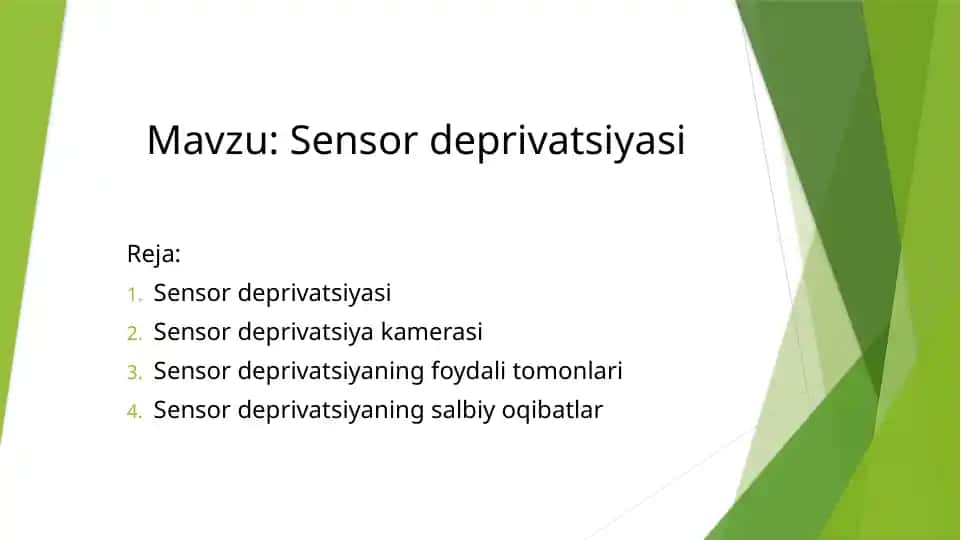 Mavzu: Sensor deprivatsiyasi

Reja:
1. Sensor deprivatsiyasi
2. Sensor deprivatsiya kamerasi
3. Sensor deprivatsiyaning foydali tomonlari
4. Sensor deprivatsiyaning salbiy oqibatlar